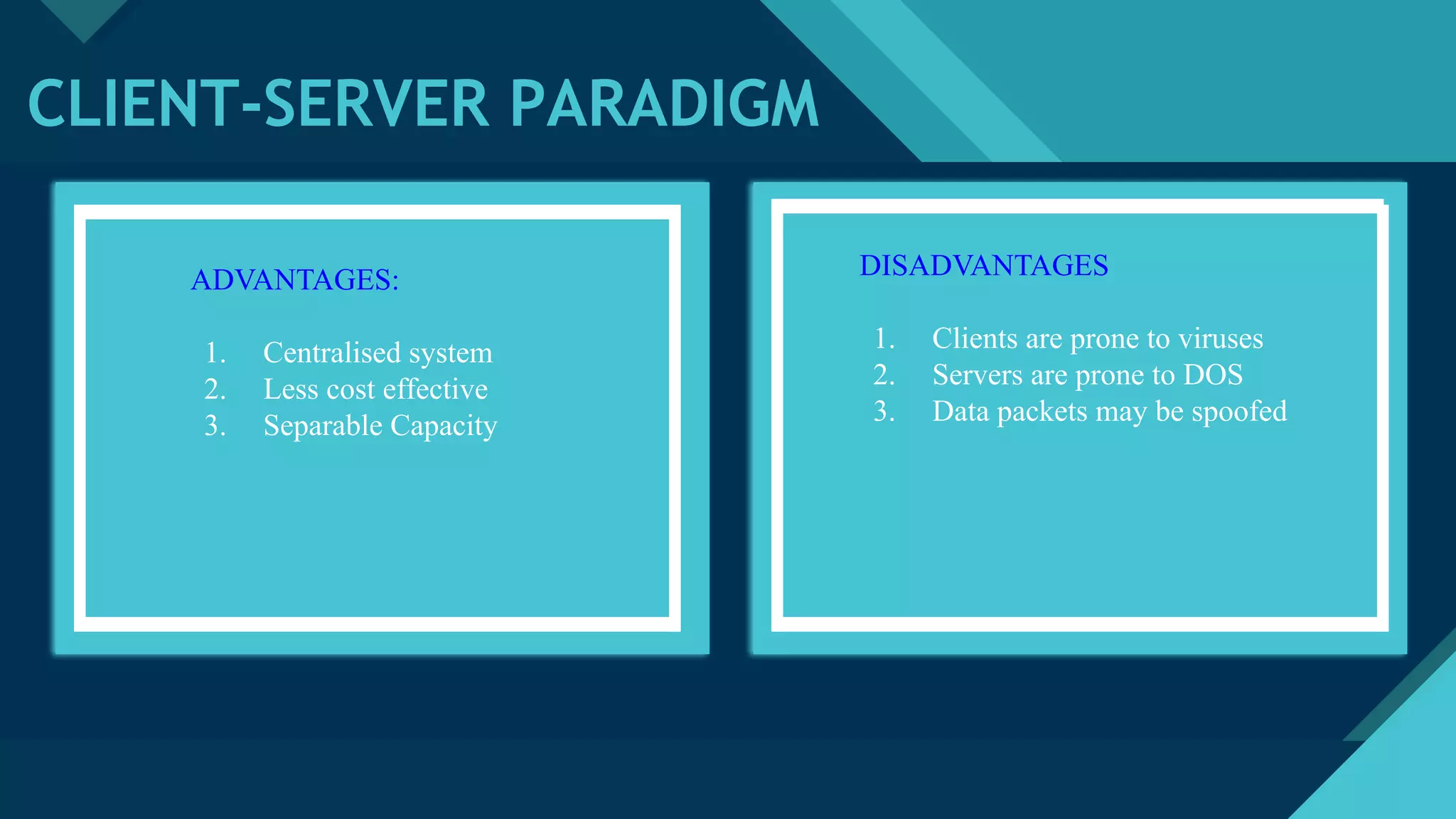 CLIENT-SERVER PARADIGM

ADVANTAGES:

1. Centralised system
2. Less cost effective
3. Separable Capacity

DISADVANTAGES

1. Clients are prone to viruses
2. Servers are prone to DOS
3. Data packets may be spoofed